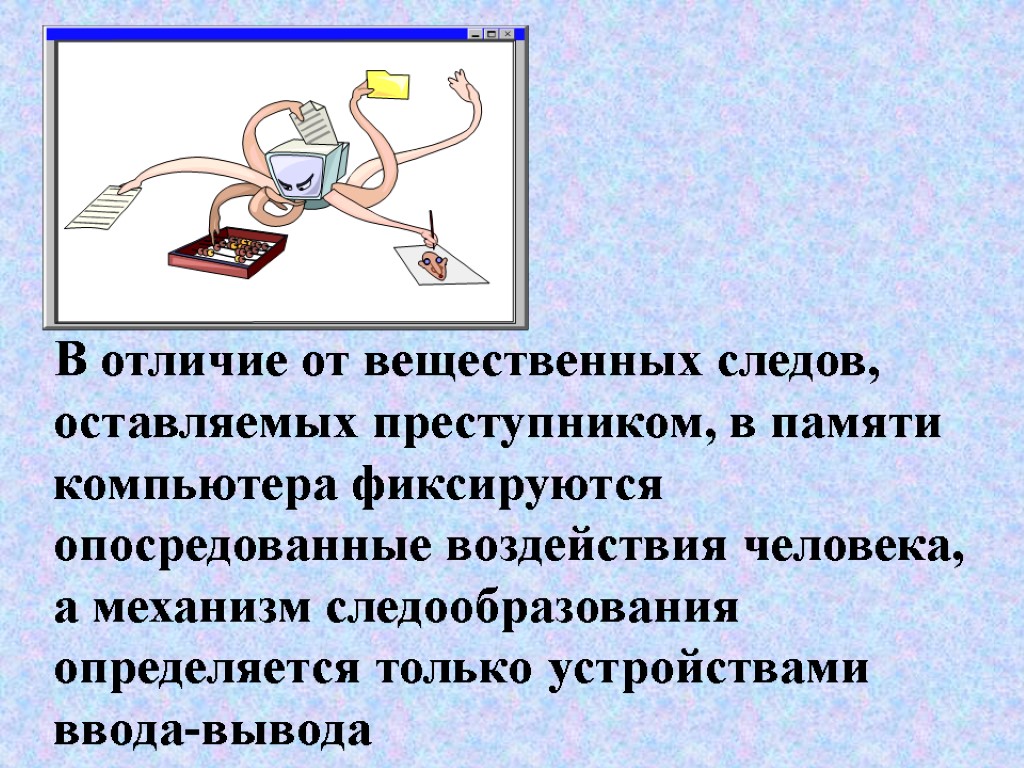 В отличие от вещественных следов, оставляемых преступником, в памяти компьютера фиксируются опосредованные воздействия человека, а механизм следообразования определяется только устройствами ввода-вывода